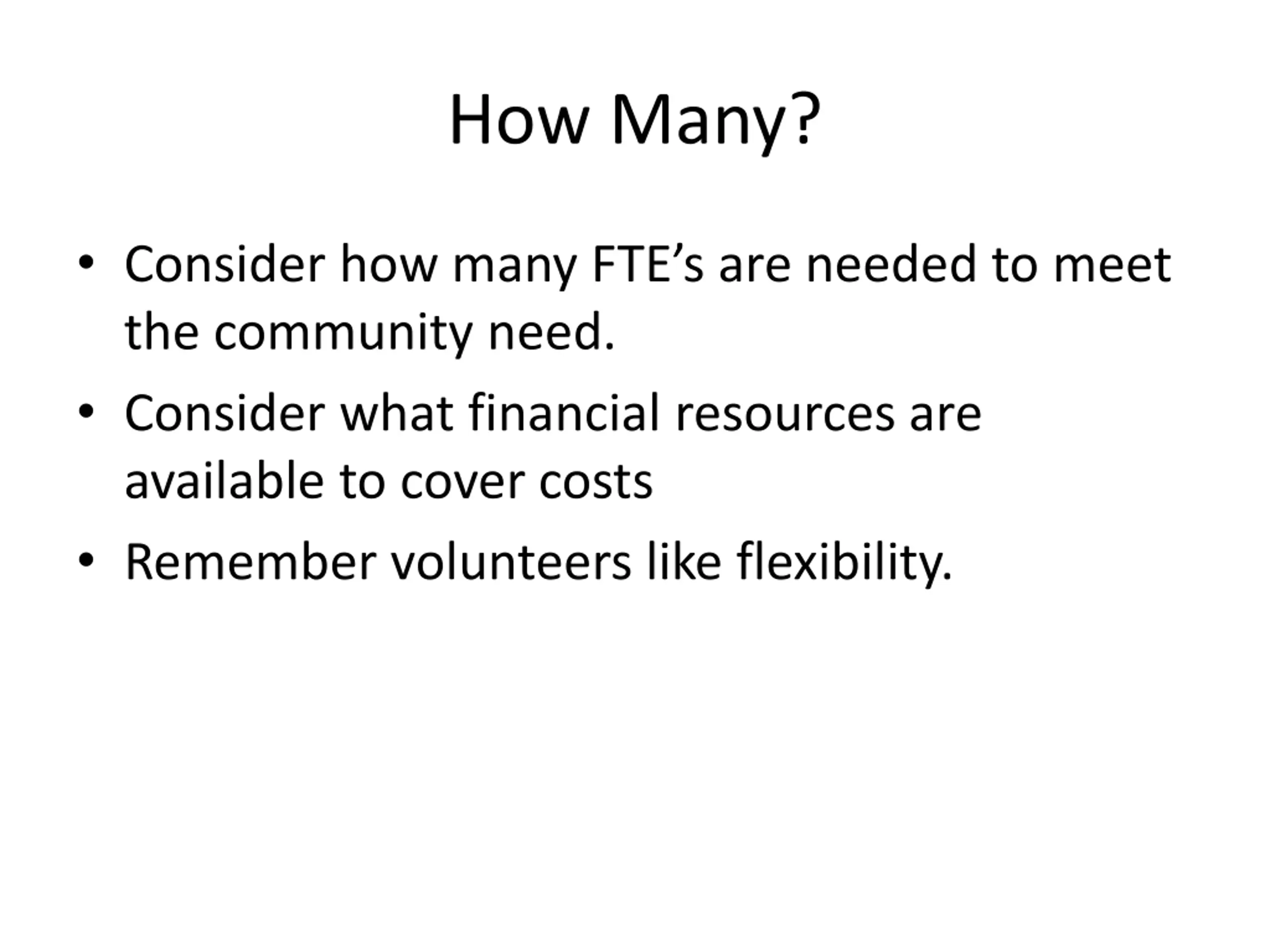 How Many?

• Consider how many FTE’s are needed to meet the community need.

• Consider what financial resources are available to cover costs

• Remember volunteers like flexibility.